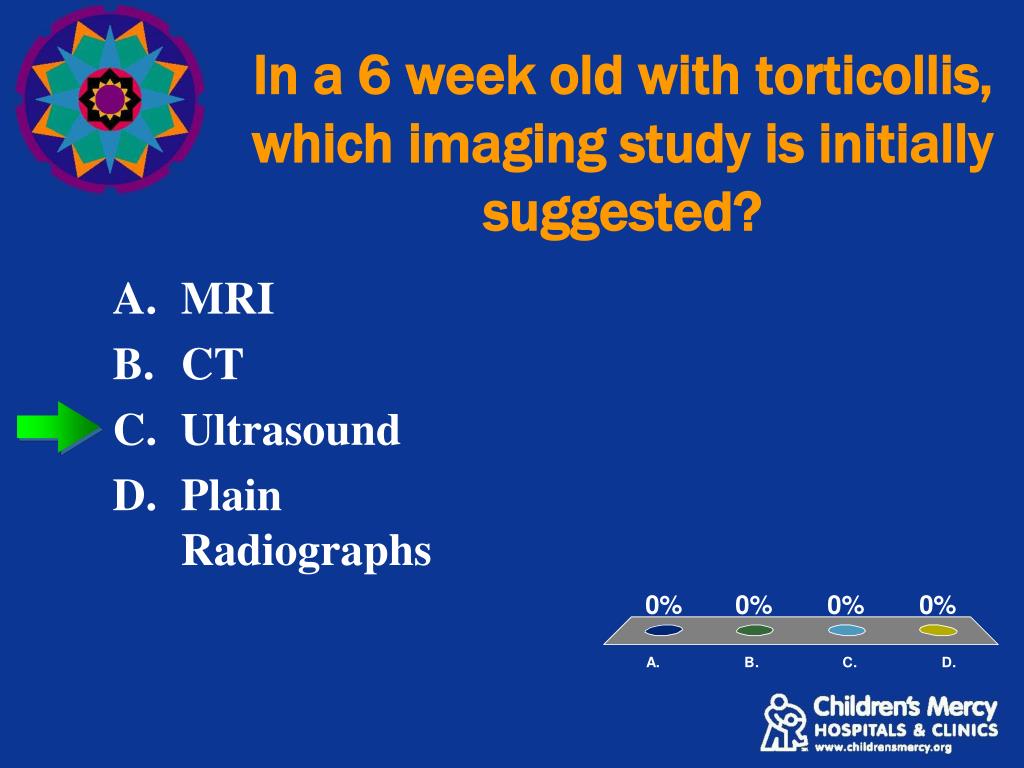 In a 6 week old with torticollis, which imaging study is initially suggested?

A. MRI
B. CT
C. Ultrasound
D. Plain Radiographs

0% 0% 0% 0%

A. B. C. D.

Children's Mercy
HOSPITALS & CLINICS
www.childrensmercy.org